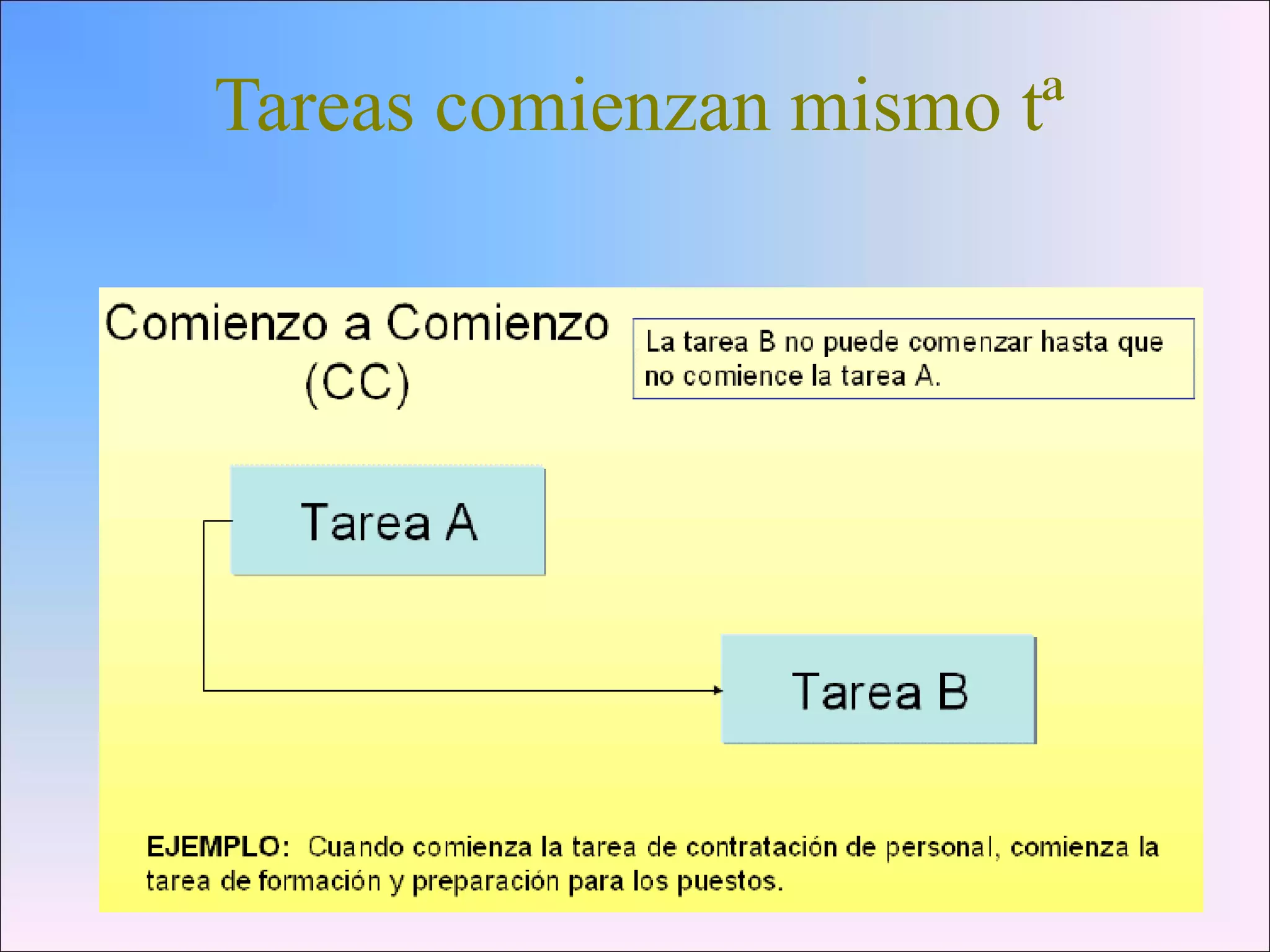 Tareas comienzan mismo tª

Comienzo a Comienzo (CC)

La tarea B no puede comenzar hasta que no comience la tarea A.

Tarea A

Tarea B

EJEMPLO: Cuando comienza la tarea de contratación de personal, comienza la tarea de formación y preparación para los puestos.